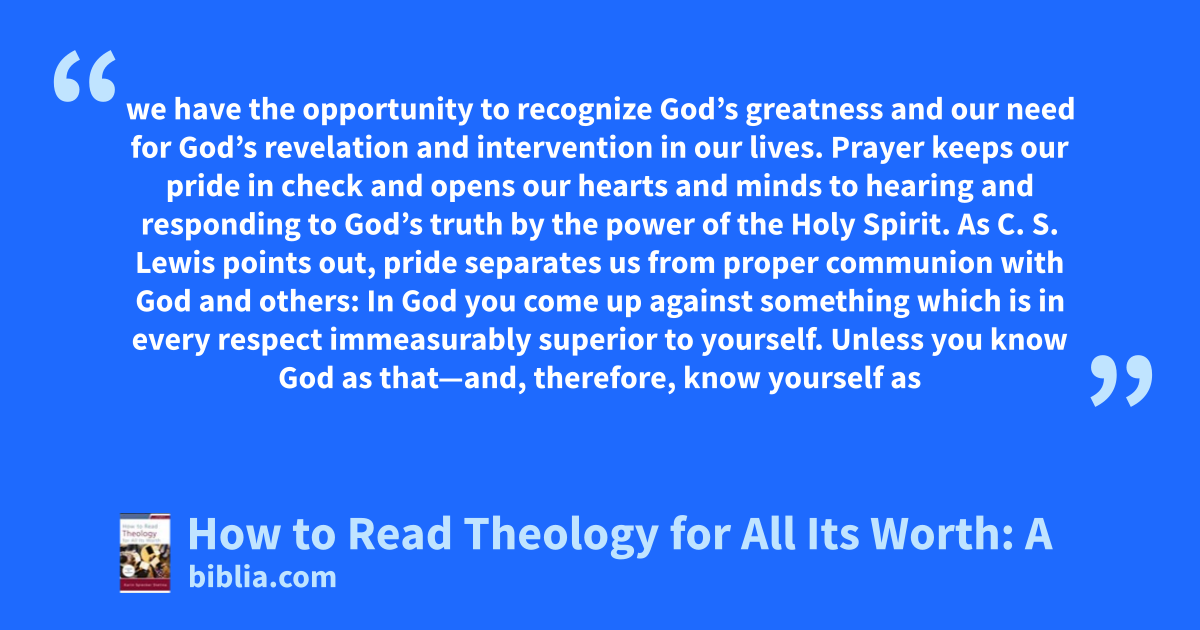 “

we have the opportunity to recognize God’s greatness and our need for God’s revelation and intervention in our lives. Prayer keeps our pride in check and opens our hearts and minds to hearing and responding to God’s truth by the power of the Holy Spirit. As C. S. Lewis points out, pride separates us from proper communion with God and others: In God you come up against something which is in every respect immeasurably superior to yourself. Unless you know God as that—and, therefore, know yourself as

”

How to Read Theology for All Its Worth

How to Read Theology for All Its Worth: A
biblia.com